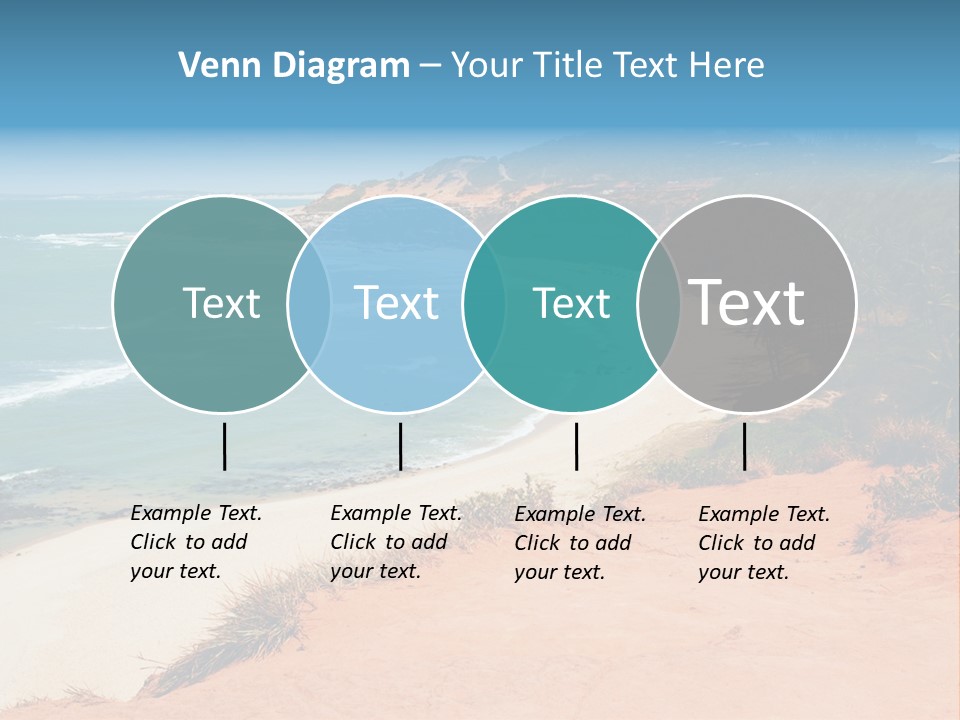 Venn Diagram – Your Title Text Here

Text

Text

Text

Text

Example Text. Click to add your text.

Example Text. Click to add your text.

Example Text. Click to add your text.

Example Text. Click to add your text.